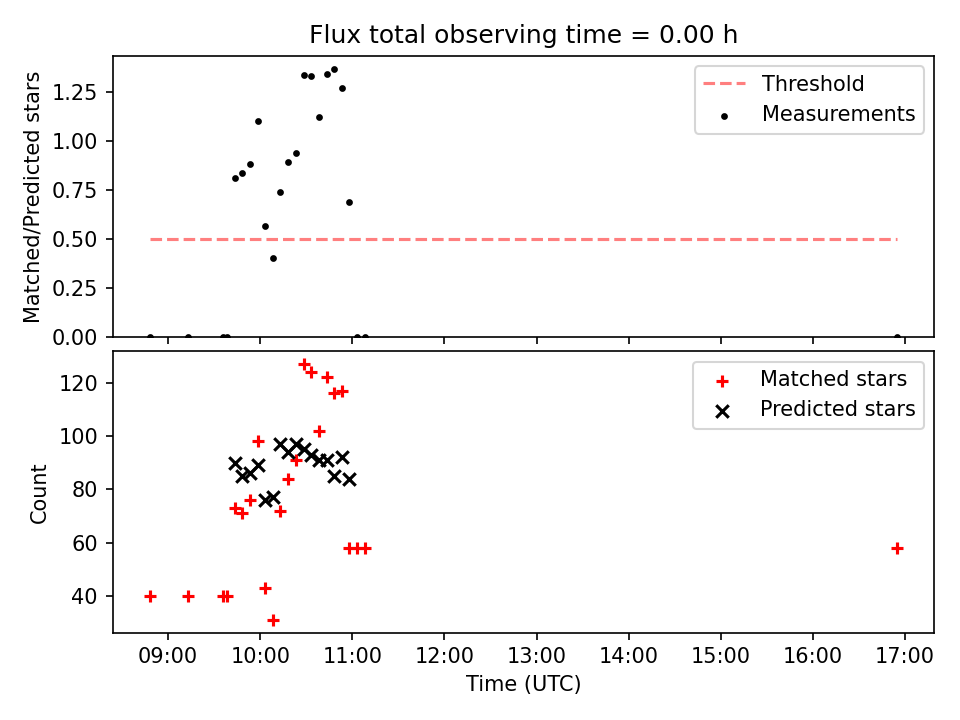 Flux total observing time = 0.00 h

Matched/Predicted stars

1.25
1.00
0.75
0.50
0.25
0.00

Threshold
Measurements

Count

120
100
80
60
40

Matched stars
Predicted stars

09:00 10:00 11:00 12:00 13:00 14:00 15:00 16:00 17:00

Time (UTC)